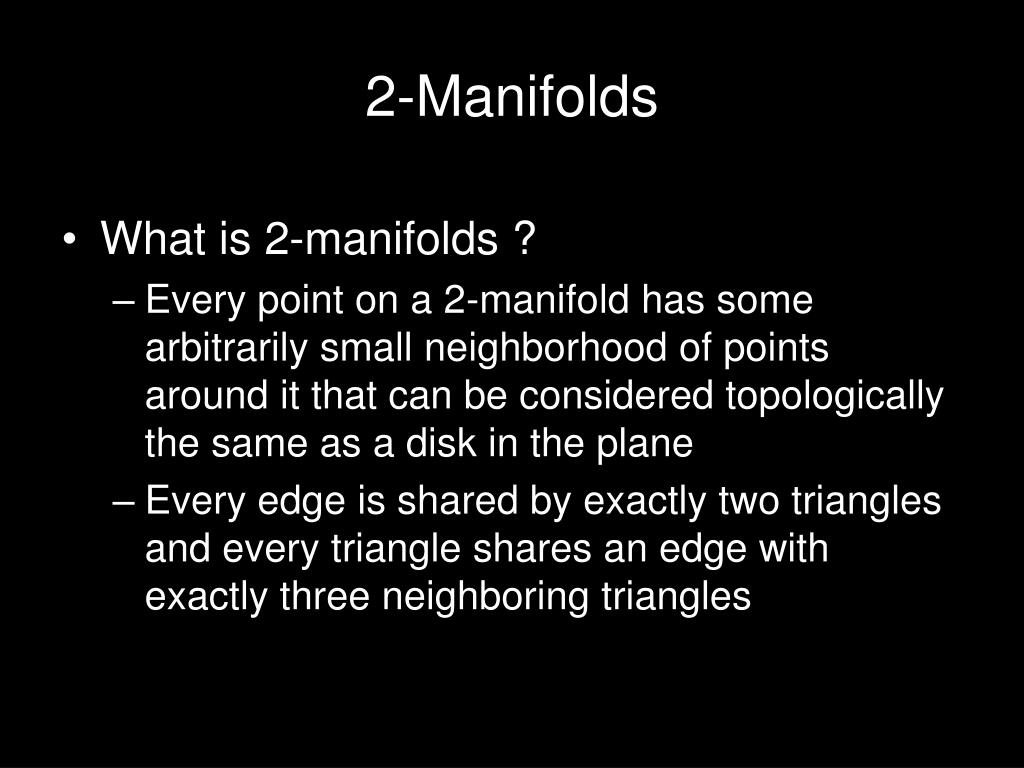 2-Manifolds

• What is 2-manifolds ?

– Every point on a 2-manifold has some arbitrarily small neighborhood of points around it that can be considered topologically the same as a disk in the plane

– Every edge is shared by exactly two triangles and every triangle shares an edge with exactly three neighboring triangles